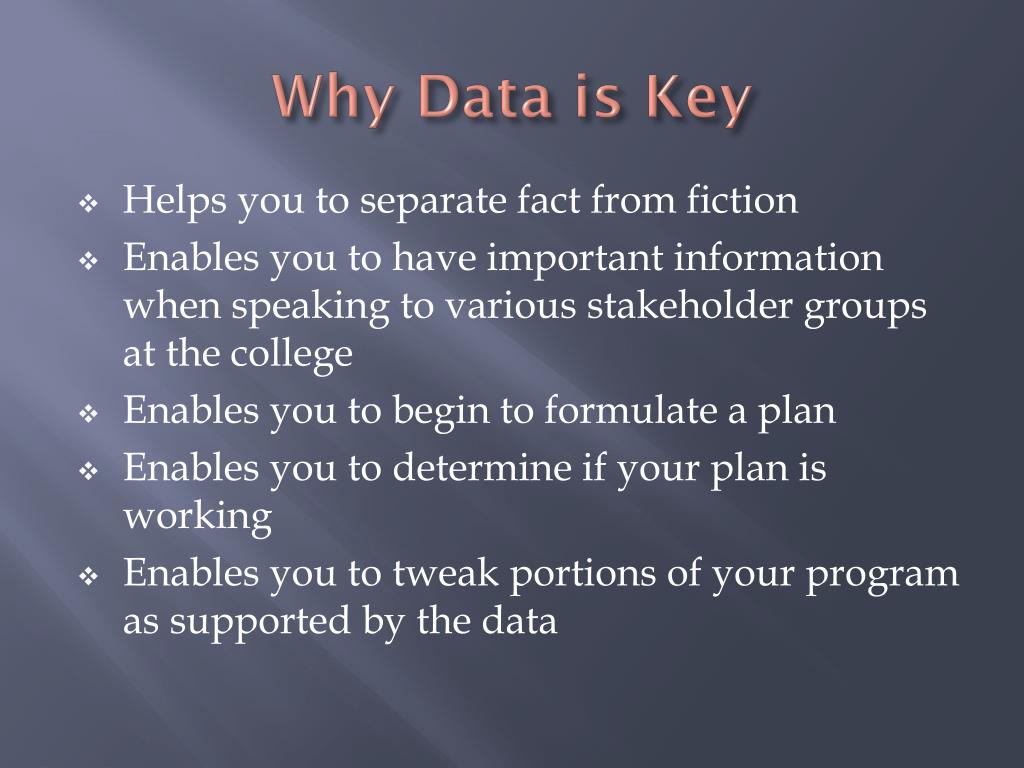 Why Data is Key

❖ Helps you to separate fact from fiction
❖ Enables you to have important information when speaking to various stakeholder groups at the college
❖ Enables you to begin to formulate a plan
❖ Enables you to determine if your plan is working
❖ Enables you to tweak portions of your program as supported by the data